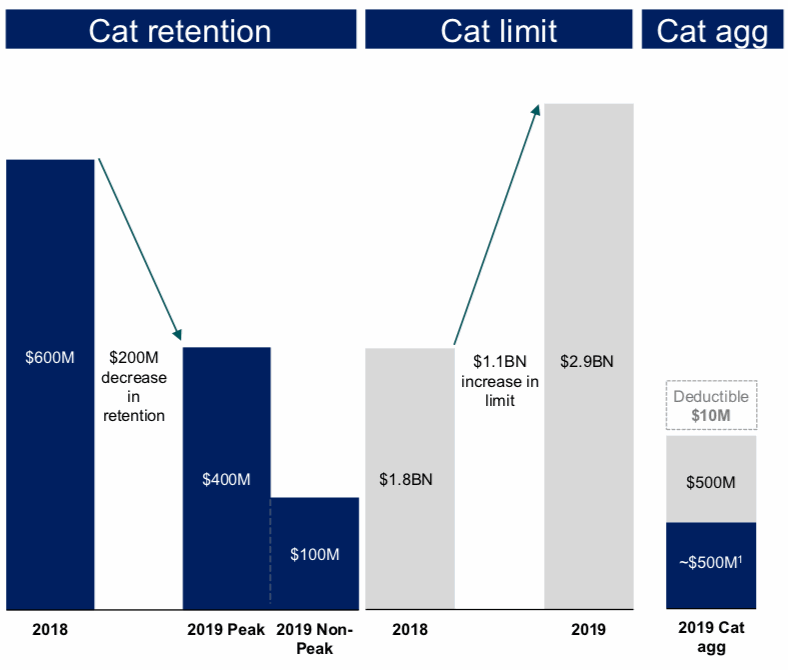 Cat retention

$600M

$200M decrease in retention

$400M

$100M

2018

2019 Peak

2019 Non-Peak

Cat limit

$1.8BN

$1.1BN increase in limit

$2.9BN

2018

2019

Cat agg

Deductible $10M

$500M

~$500M$^1$

2019 Cat agg